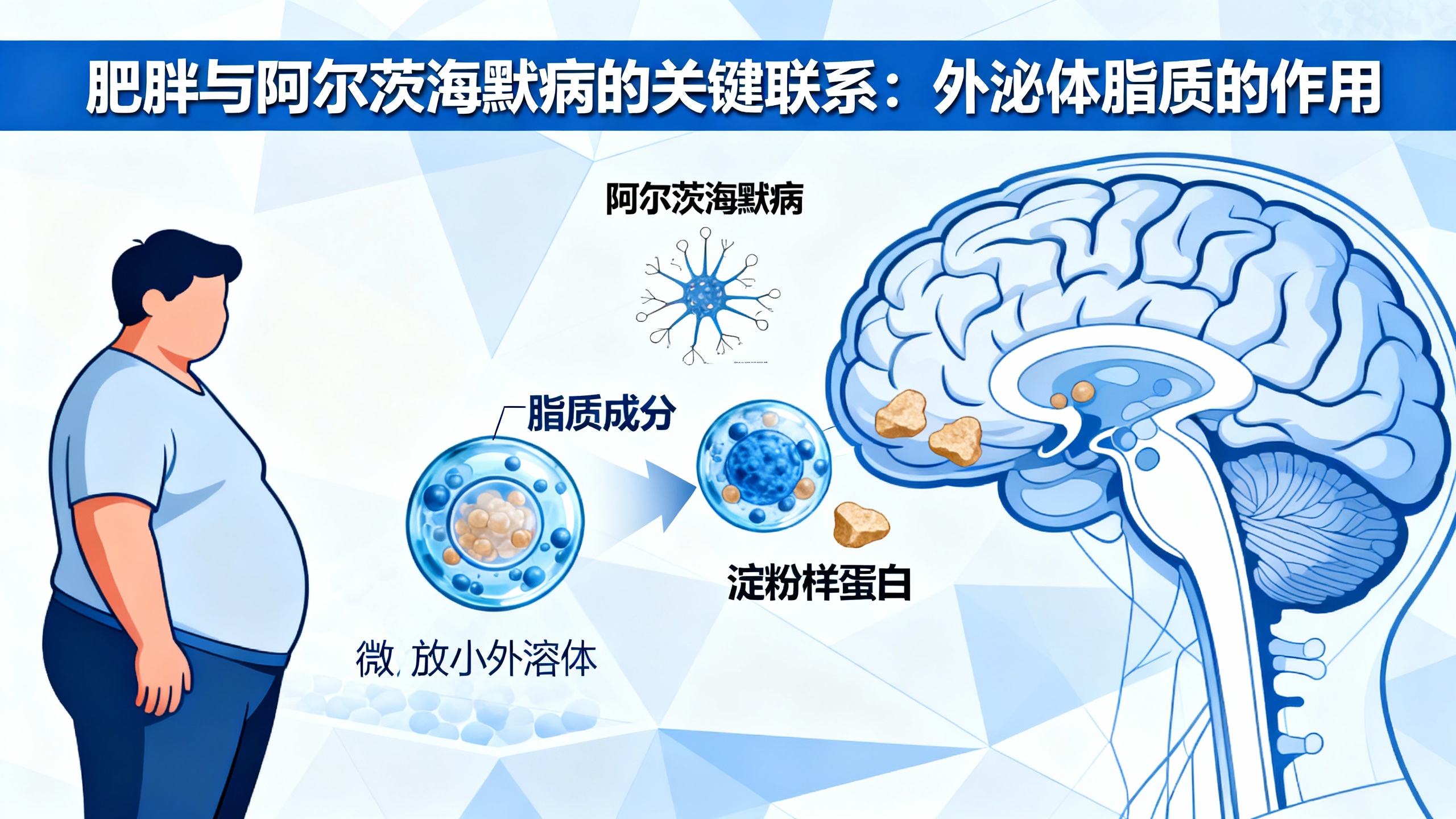 肥胖与阿尔茨海默病的关键联系：外泌体脂质的作用

阿尔茨海默病

脂质成分

淀粉样蛋白

微, 放小外溶体